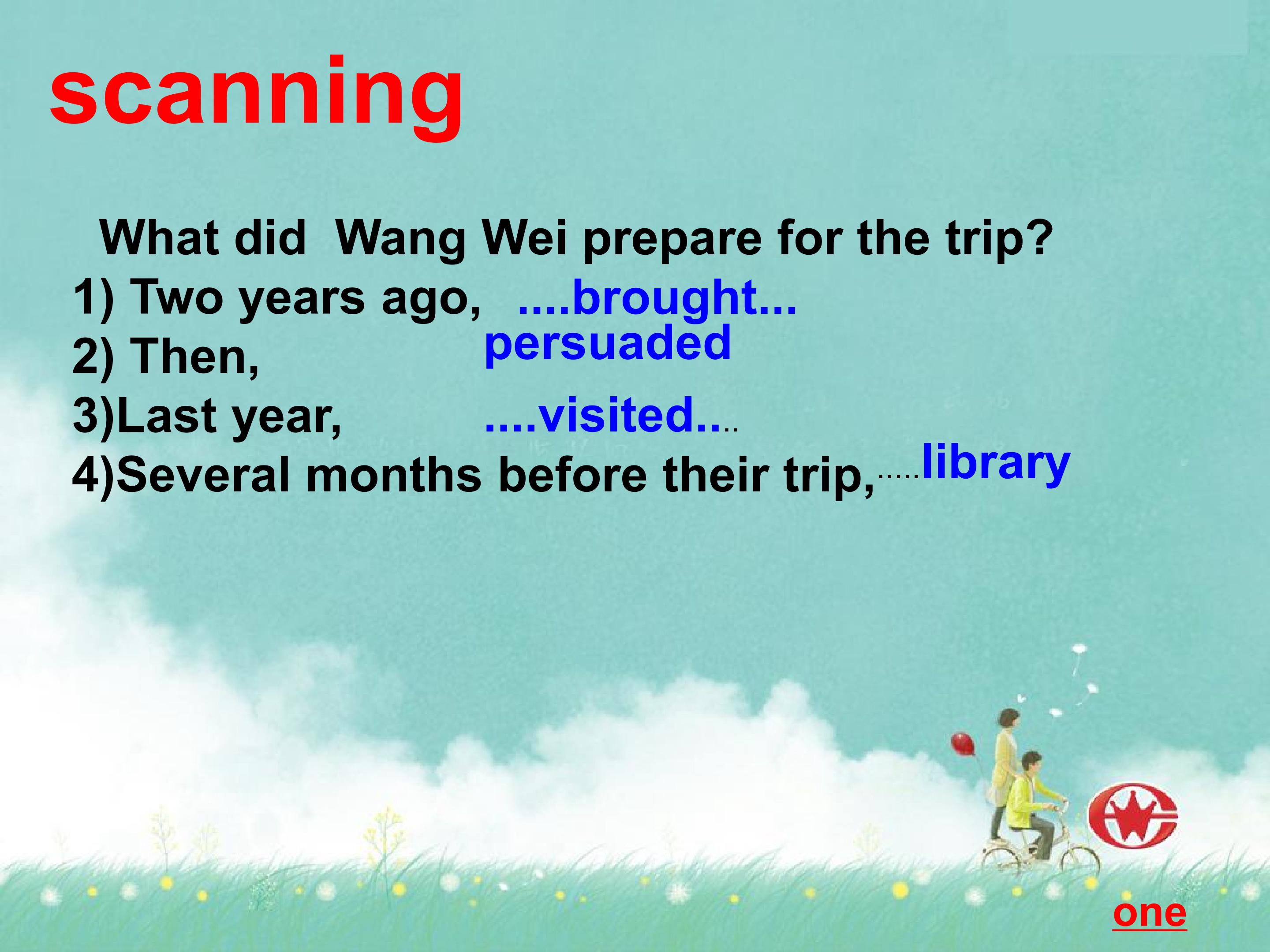 scanning

What did Wang Wei prepare for the trip?

1) Two years ago, ....brought...

2) Then, persuaded

3)Last year, ....visited.....

4)Several months before their trip,.....library

one